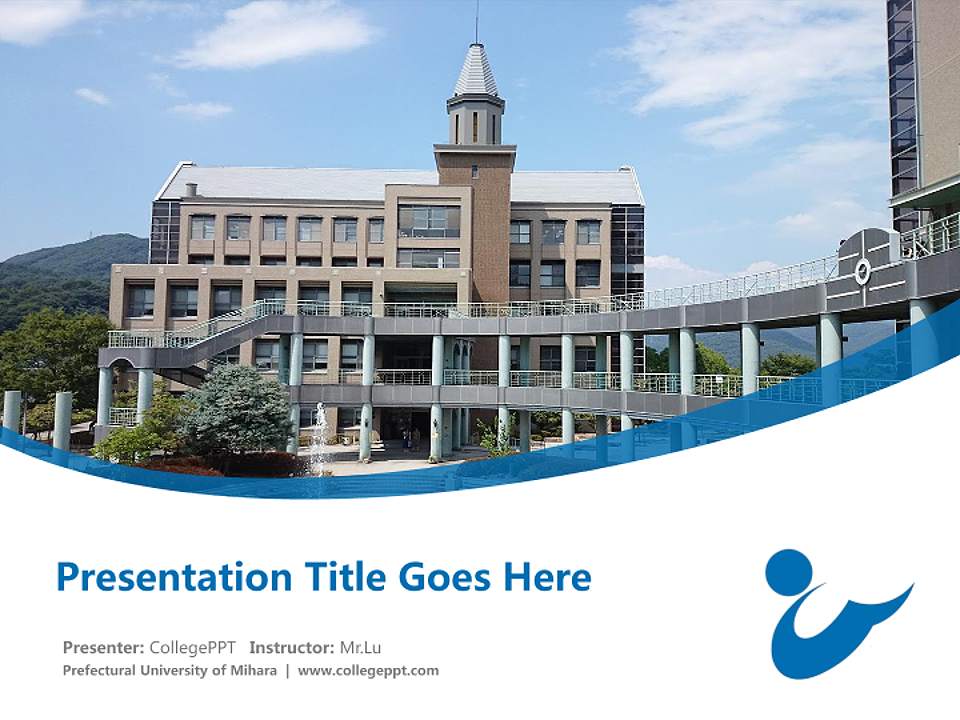 Presentation Title Goes Here

Presenter: CollegePPT Instructor: Mr.Lu

Prefectural University of Mihara | www.collegeppt.com